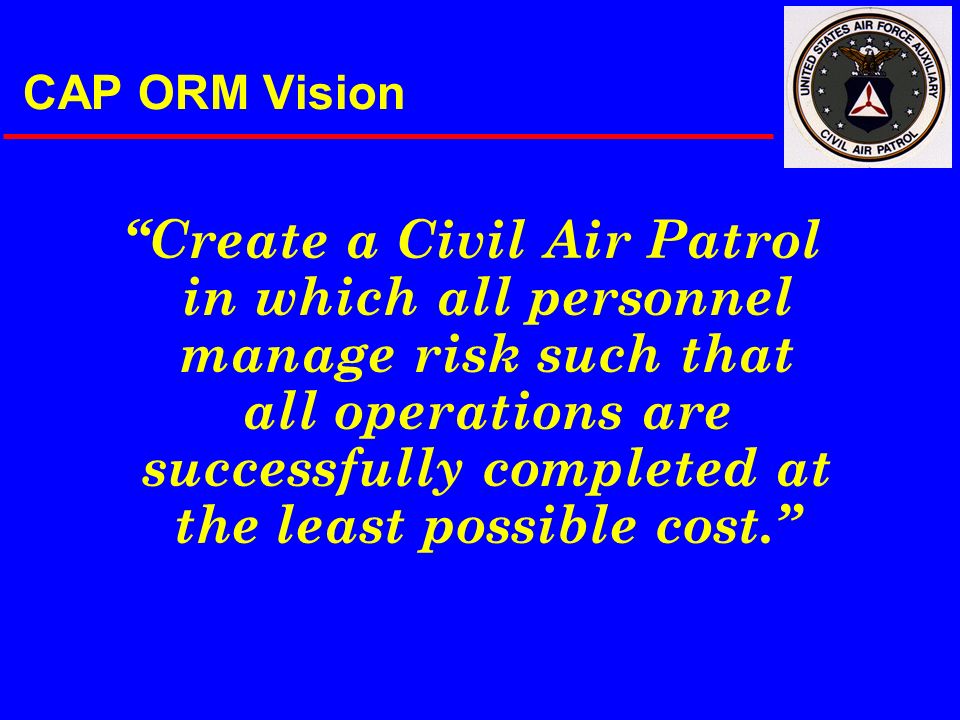 CAP ORM Vision

UNITED STATES AIR FORCE AUXILIARY
CIVIL AIR PATROL

“Create a Civil Air Patrol in which all personnel manage risk such that all operations are successfully completed at the least possible cost.”